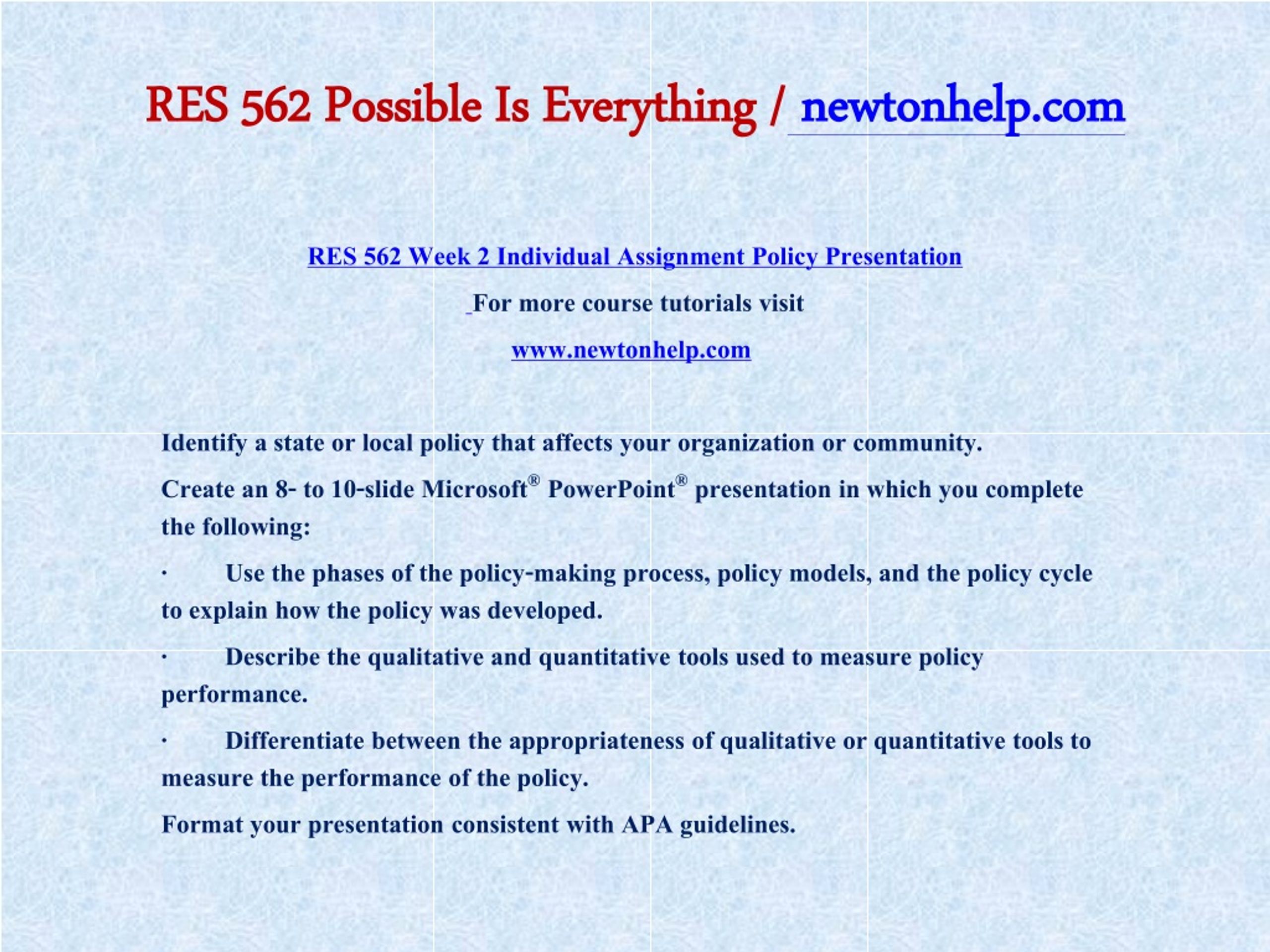 RES 562 Possible Is Everything / newtonhelp.com

RES 562 Week 2 Individual Assignment Policy Presentation

For more course tutorials visit

www.newtonhelp.com

Identify a state or local policy that affects your organization or community.

Create an 8- to 10-slide Microsoft® PowerPoint® presentation in which you complete the following:

· Use the phases of the policy-making process, policy models, and the policy cycle to explain how the policy was developed.

· Describe the qualitative and quantitative tools used to measure policy performance.

· Differentiate between the appropriateness of qualitative or quantitative tools to measure the performance of the policy.

Format your presentation consistent with APA guidelines.